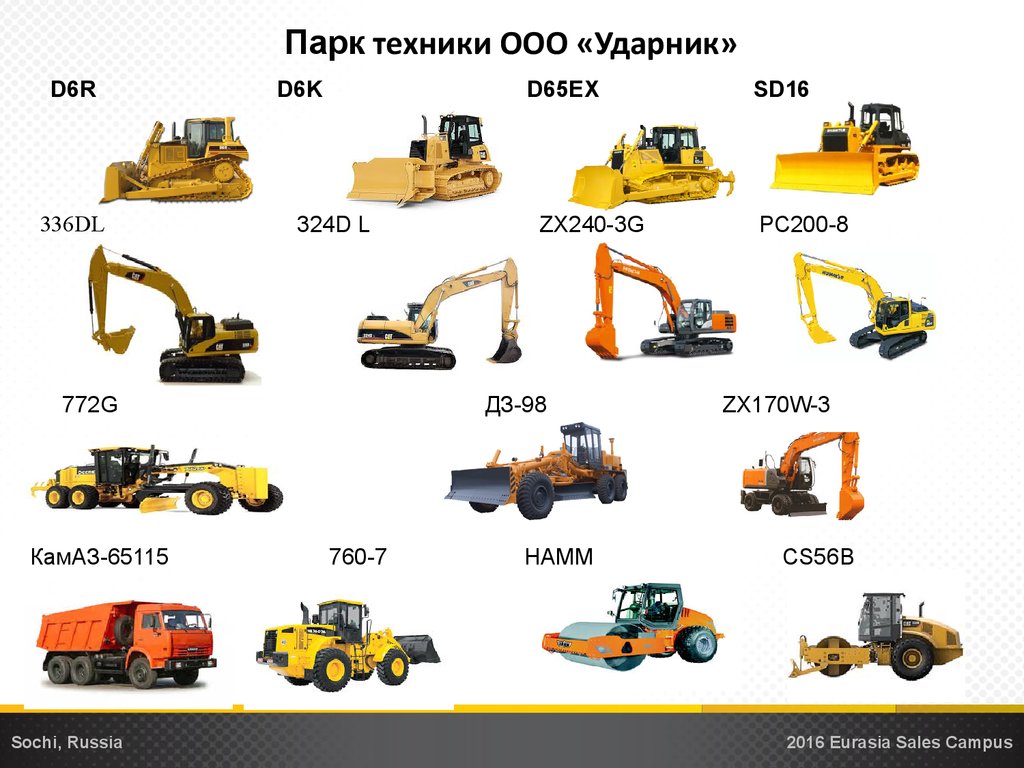 Парк техники ООО «Ударник»

D6R D6K D65EX SD16

336DL 324D L ZX240-3G PC200-8

772G ДЗ-98 ZX170W-3

КамАЗ-65115 760-7 HAMM CS56B

Sochi, Russia

2016 Eurasia Sales Campus